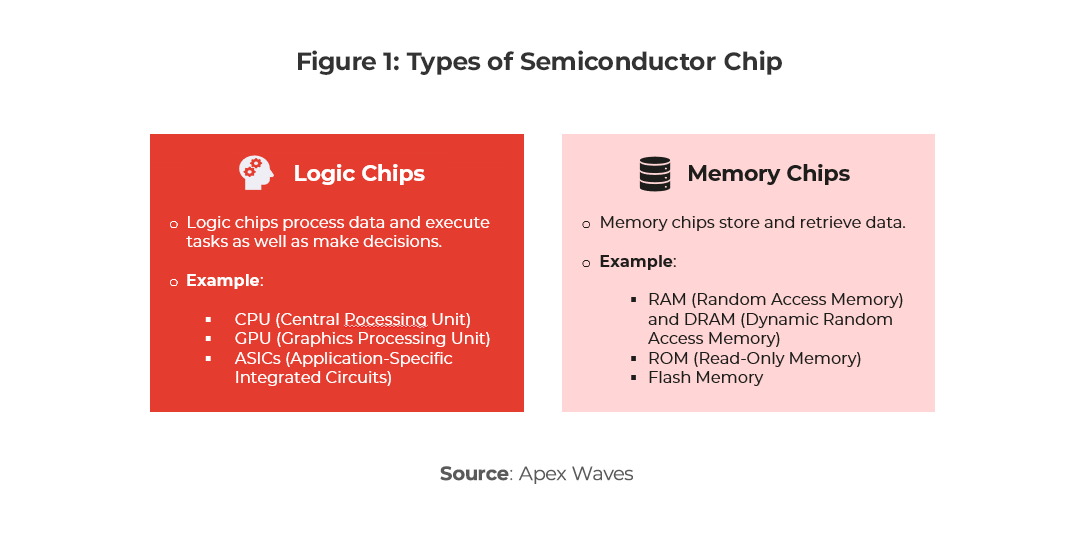 Figure 1: Types of Semiconductor Chip

Logic Chips

o Logic chips process data and execute tasks as well as make decisions.

o Example:

▪ CPU (Central Pocessing Unit)
▪ GPU (Graphics Processing Unit)
▪ ASICs (Application-Specific Integrated Circuits)

Memory Chips

o Memory chips store and retrieve data.

o Example:

▪ RAM (Random Access Memory) and DRAM (Dynamic Random Access Memory)
▪ ROM (Read-Only Memory)
▪ Flash Memory

Source: Apex Waves